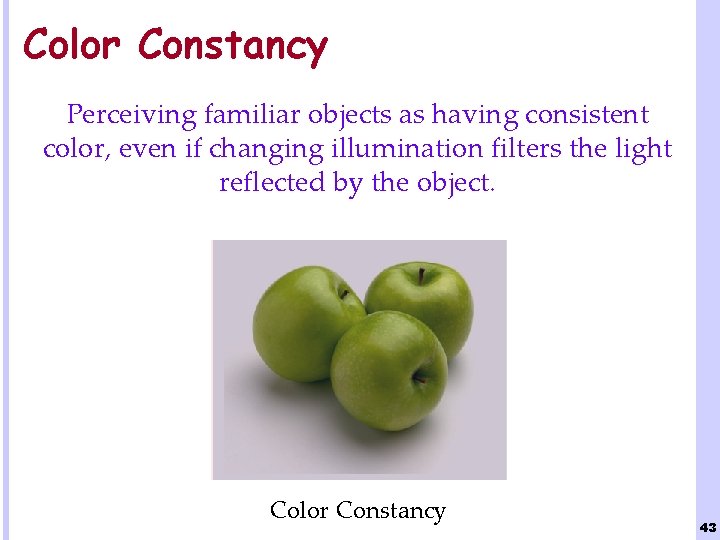 Color Constancy

Perceiving familiar objects as having consistent color, even if changing illumination filters the light reflected by the object.

Color Constancy

43